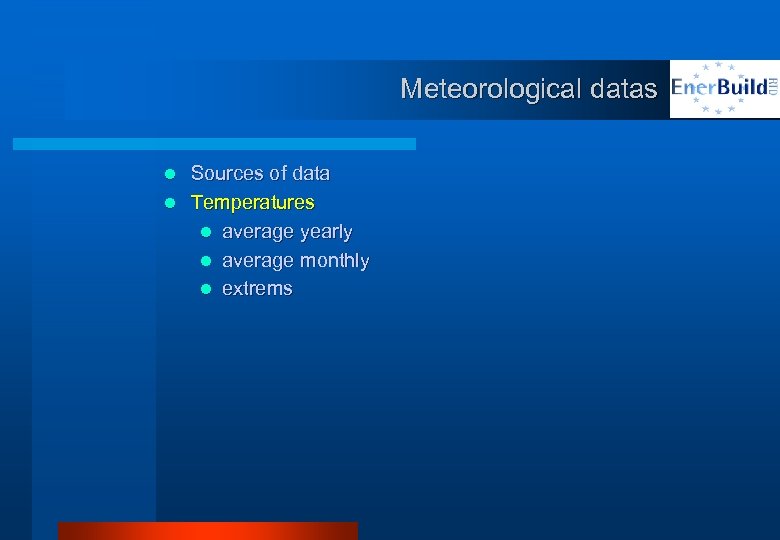 Meteorological datas

EnerBuild RTD

- Sources of data
- Temperatures
  - average yearly
  - average monthly
  - extrems